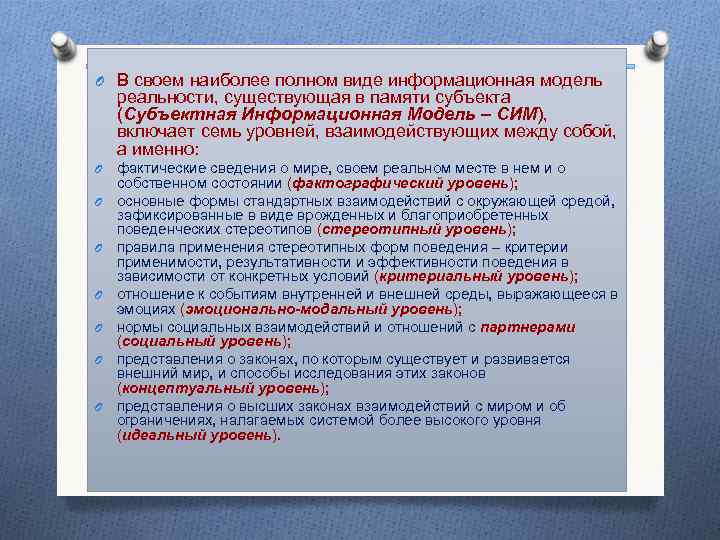 В своем наиболее полном виде информационная модель реальности, существующая в памяти субъекта (Субъектная Информационная Модель – СИМ), включает семь уровней, взаимодействующих между собой, а именно:

фактические сведения о мире, своем реальном месте в нем и о собственном состоянии (фактографический уровень);

основные формы стандартных взаимодействий с окружающей средой, зафиксированные в виде врожденных и благоприобретенных поведенческих стереотипов (стереотипный уровень);

правила применения стереотипных форм поведения – критерии применимости, результативности и эффективности поведения в зависимости от конкретных условий (критериальный уровень);

отношение к событиям внутренней и внешней среды, выражающееся в эмоциях (эмоционально-модальный уровень);

нормы социальных взаимодействий и отношений с партнерами (социальный уровень);

представления о законах, по которым существует и развивается внешний мир, и способы исследования этих законов (концептуальный уровень);

представления о высших законах взаимодействий с миром и об ограничениях, налагаемых системой более высокого уровня (идеальный уровень).